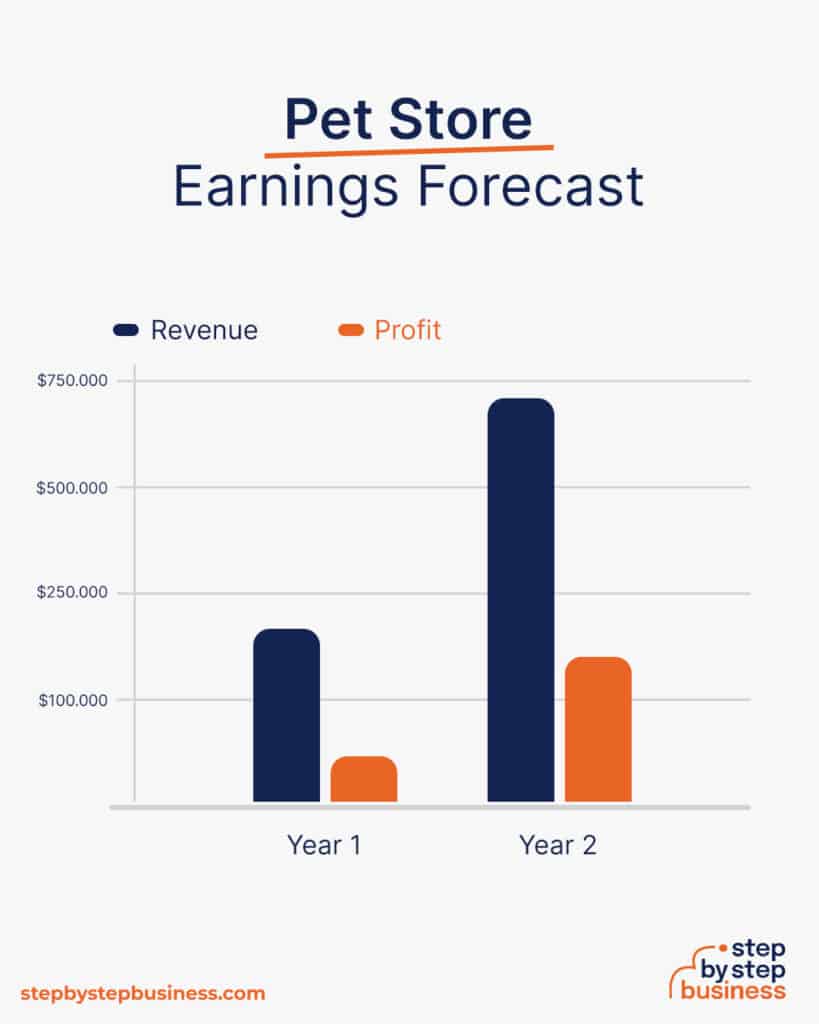 Pet Store
Earnings Forecast

Revenue Profit

$750.000
$500.000
$250.000
$100.000

Year 1 Year 2

stepbystepbusiness.com

step by step business